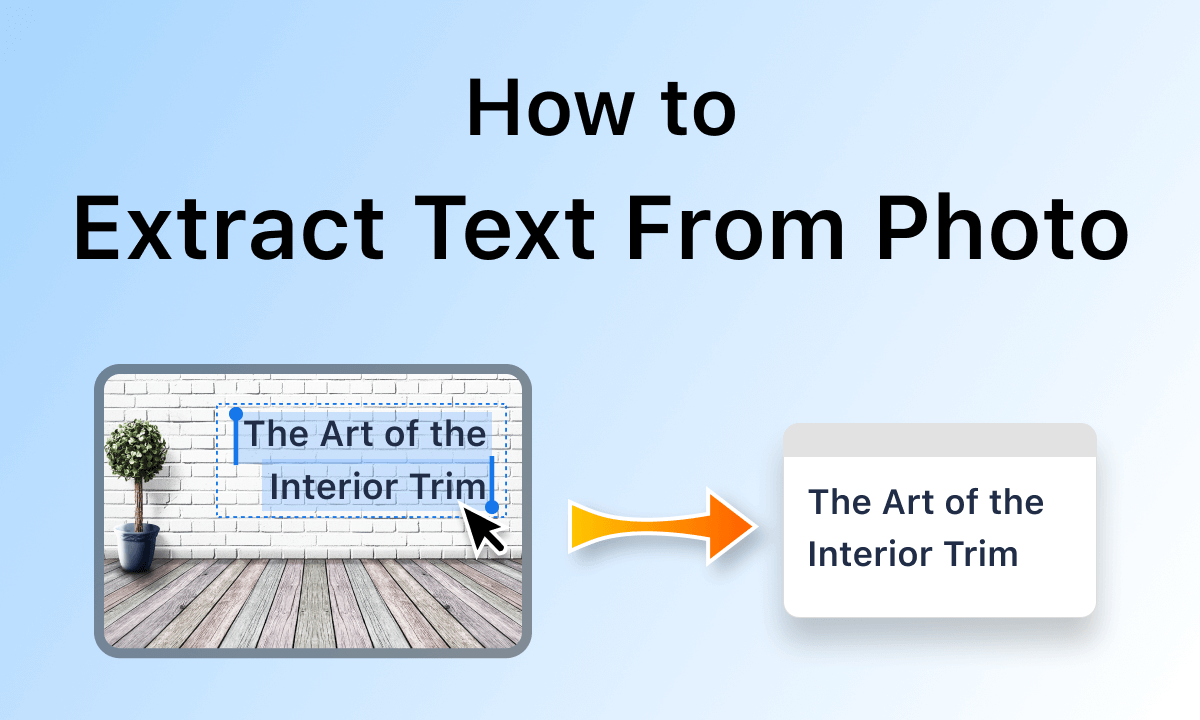 How to
Extract Text From Photo

The Art of the
Interior Trim

The Art of the
Interior Trim